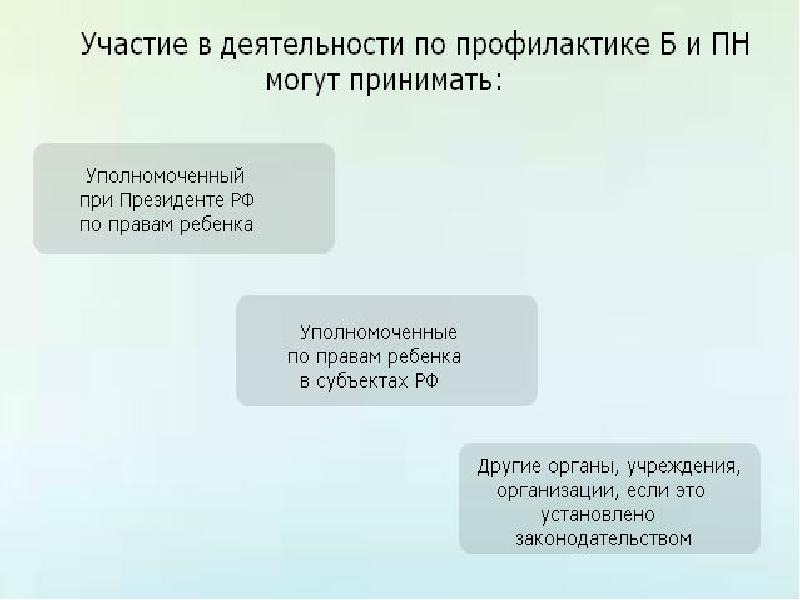 Участие в деятельности по профилактике Б и ПН могут принимать:

Уполномоченный при Президенте РФ по правам ребенка

Уполномоченные по правам ребенка в субъектах РФ

Другие органы, учреждения, организации, если это установлено законодательством